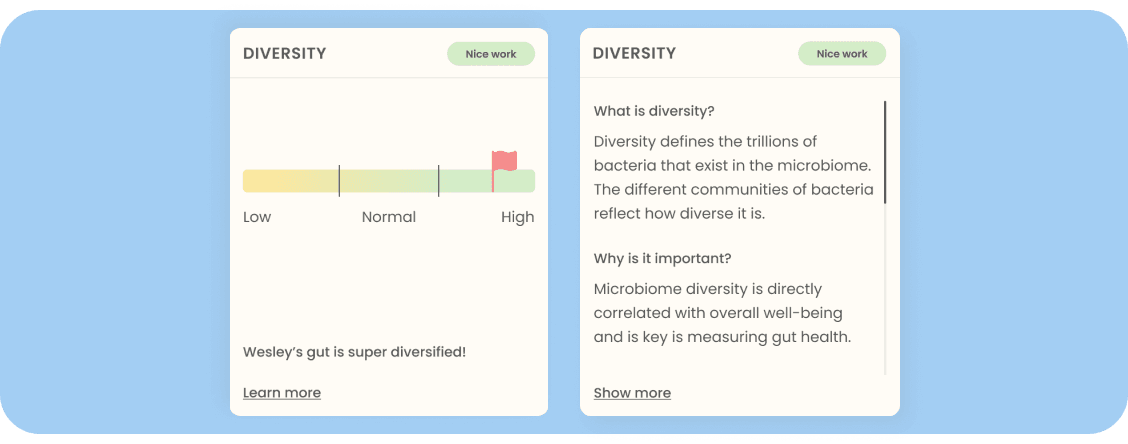 DIVERSITY

Nice work

Low

Normal

High

Wesley's gut is super diversified!

Learn more

DIVERSITY

Nice work

What is diversity?

Diversity defines the trillions of bacteria that exist in the microbiome. The different communities of bacteria reflect how diverse it is.

Why is it important?

Microbiome diversity is directly correlated with overall well-being and is key is measuring gut health.

Show more